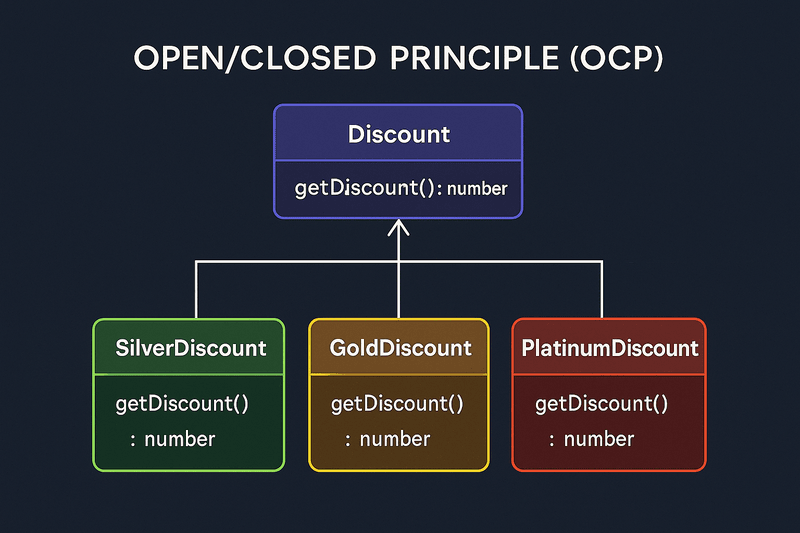 OPEN/CLOSED PRINCIPLE (OCP)

Discount

getDiscount(): number

SilverDiscount

getDiscount() : number

GoldDiscount

getDiscount() : number

PlatinumDiscount

getDiscount() : number